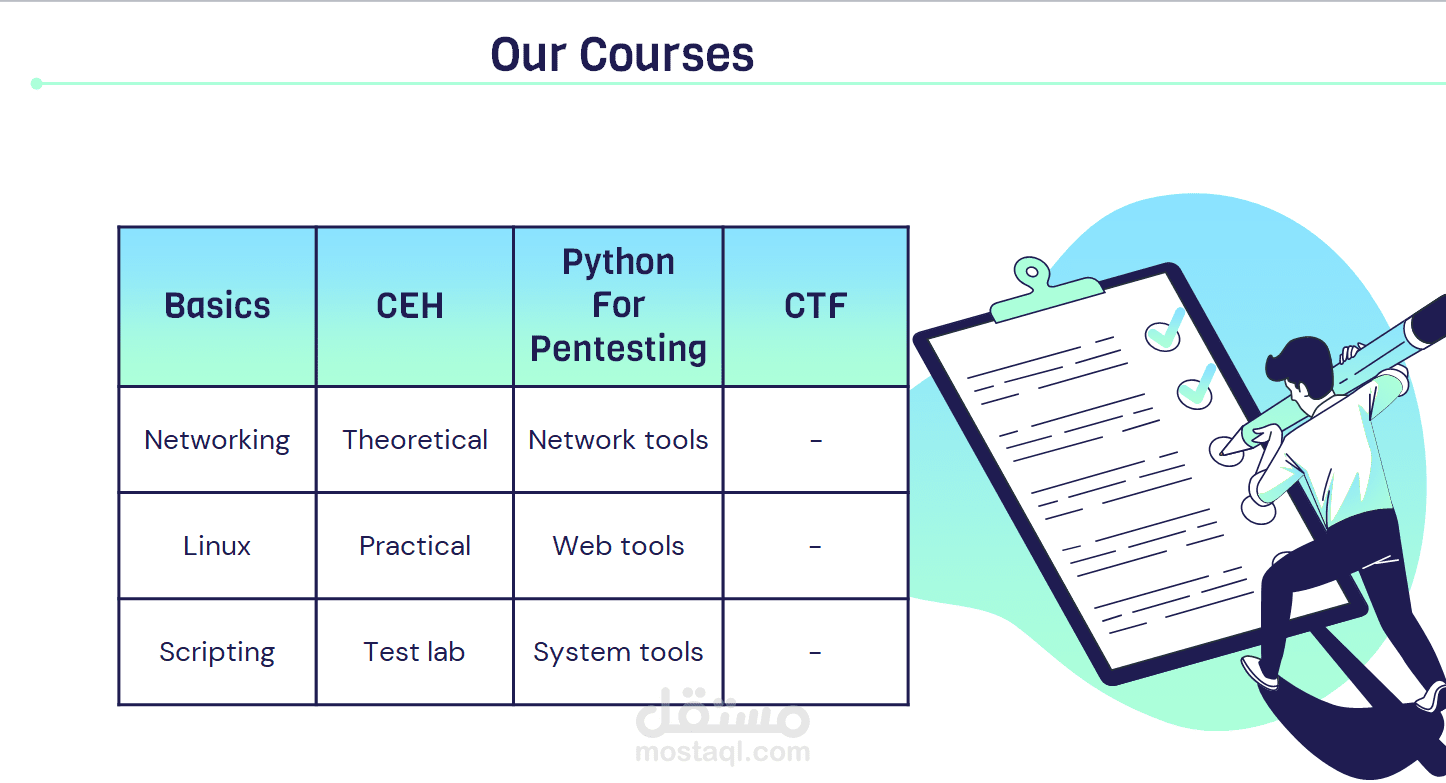 Our Courses

| Basics | CEH | Python For Pentesting | CTF |
|---|---|---|---|
| Networking | Theoretical | Network tools | - |
| Linux | Practical | Web tools | - |
| Scripting | Test lab | System tools | - |

مستقل
mostaql.com